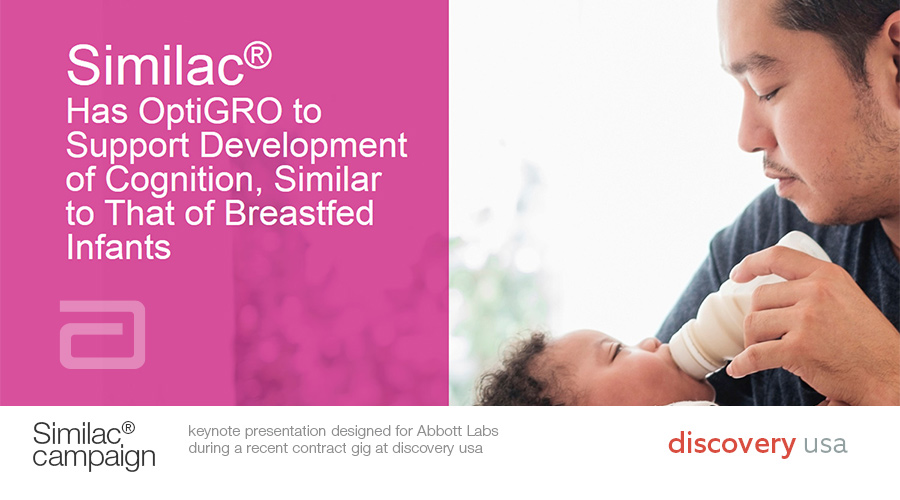 Similac®
Has OptiGRO to Support Development of Cognition, Similar to That of Breastfed Infants

Similac® campaign

keynote presentation designed for Abbott Labs during a recent contract gig at discovery usa

discovery usa